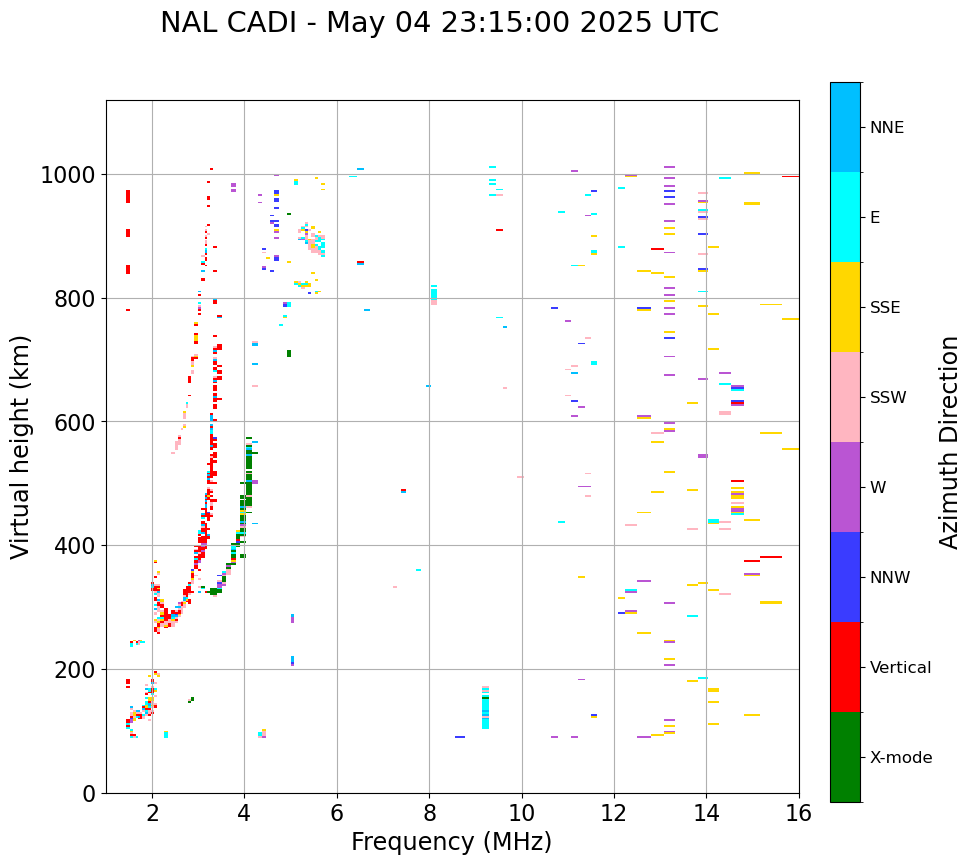 NAL CADI - May 04 23:15:00 2025 UTC

Virtual height (km)

1000
800
600
400
200
0

2
4
6
8
10
12
14
16

Frequency (MHz)

NNE
E
SSE
SSW
W
NNW
Vertical
X-mode

Azimuth Direction